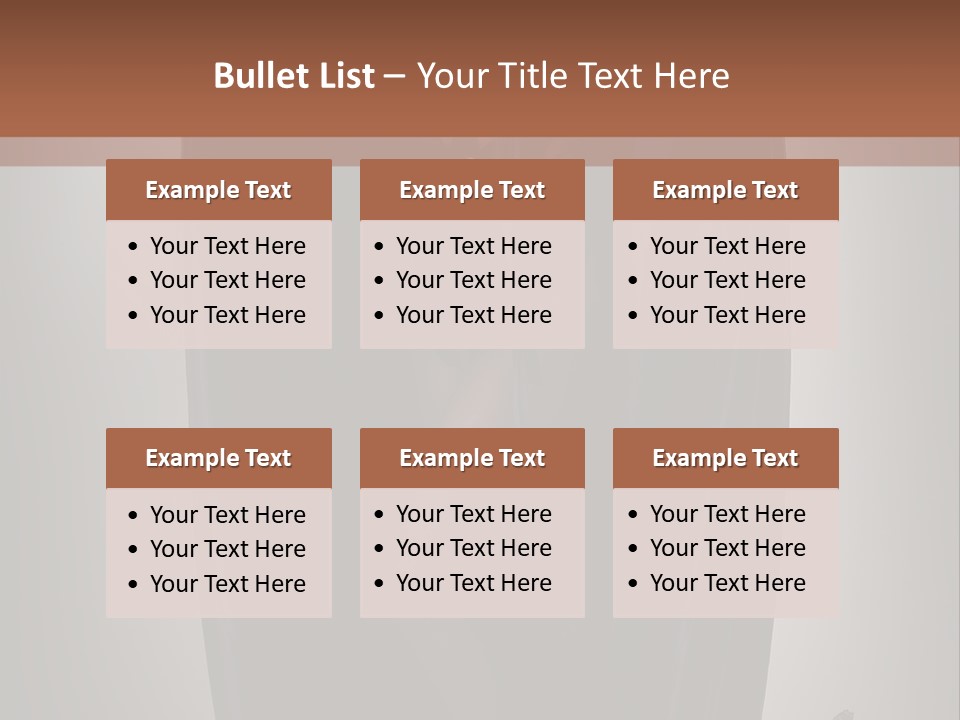 Bullet List – Your Title Text Here

Example Text
• Your Text Here
• Your Text Here
• Your Text Here

Example Text
• Your Text Here
• Your Text Here
• Your Text Here

Example Text
• Your Text Here
• Your Text Here
• Your Text Here

Example Text
• Your Text Here
• Your Text Here
• Your Text Here

Example Text
• Your Text Here
• Your Text Here
• Your Text Here

Example Text
• Your Text Here
• Your Text Here
• Your Text Here